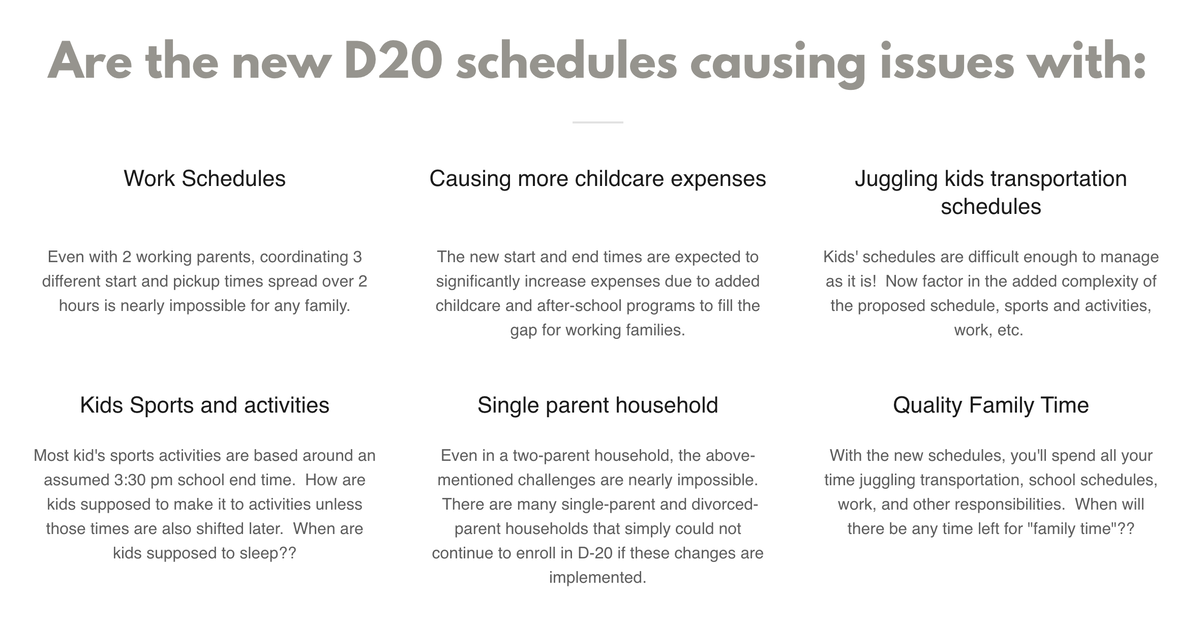 Are the new D20 schedules causing issues with:

Work Schedules

Even with 2 working parents, coordinating 3 different start and pickup times spread over 2 hours is nearly impossible for any family.

Causing more childcare expenses

The new start and end times are expected to significantly increase expenses due to added childcare and after-school programs to fill the gap for working families.

Juggling kids transportation schedules

Kids' schedules are difficult enough to manage as it is! Now factor in the added complexity of the proposed schedule, sports and activities, work, etc.

Kids Sports and activities

Most kid's sports activities are based around an assumed 3:30 pm school end time. How are kids supposed to make it to activities unless those times are also shifted later. When are kids supposed to sleep??

Single parent household

Even in a two-parent household, the above-mentioned challenges are nearly impossible. There are many single-parent and divorced-parent households that simply could not continue to enroll in D-20 if these changes are implemented.

Quality Family Time

With the new schedules, you'll spend all your time juggling transportation, school schedules, work, and other responsibilities. When will there be any time left for "family time"??